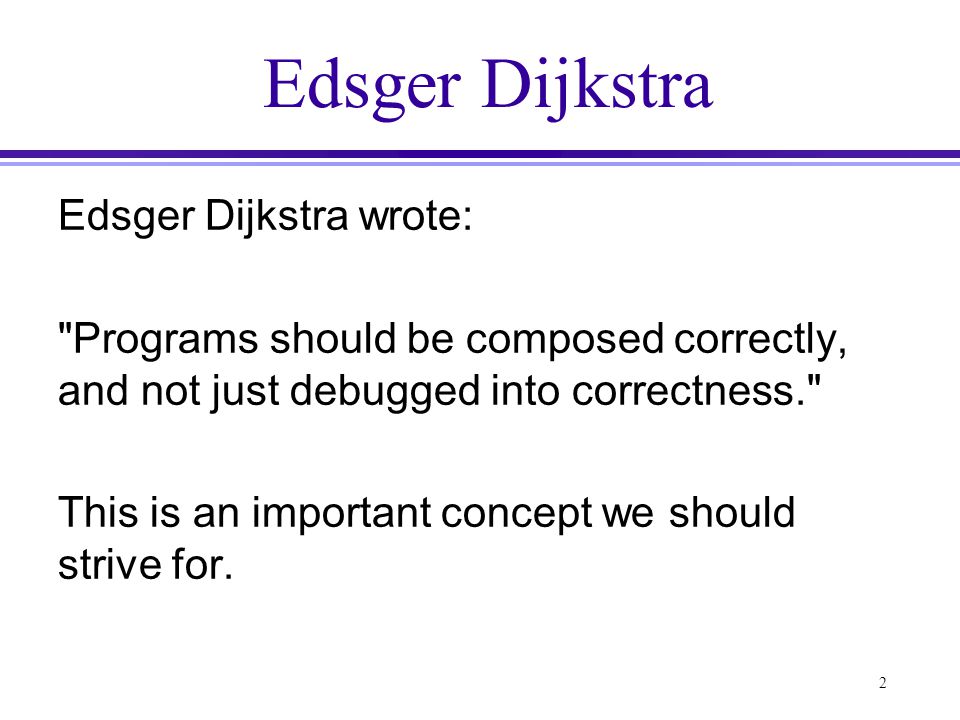 Edsger Dijkstra

Edsger Dijkstra wrote:

"Programs should be composed correctly, and not just debugged into correctness."

This is an important concept we should strive for.

2